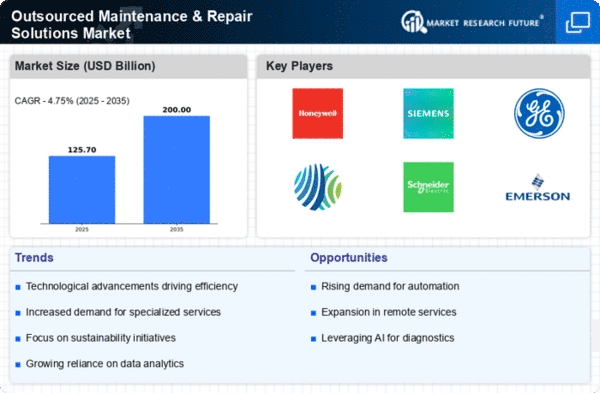 Outsourced Maintenance & Repair Solutions Market

MARKET RESEARCH FUTURE®

Market Size (USD Billion)

CAGR - 4.75% (2025 - 2035)

125.70

200.00

2025

2035

Key Players

Honeywell

SIEMENS

GE

Schneider Electric

EMERSON

Trends

Technological advancements driving efficiency

Increased demand for specialized services

Focus on sustainability initiatives

Growing reliance on data analytics

Opportunities

Rising demand for automation

Expansion in remote services

Leveraging AI for diagnostics